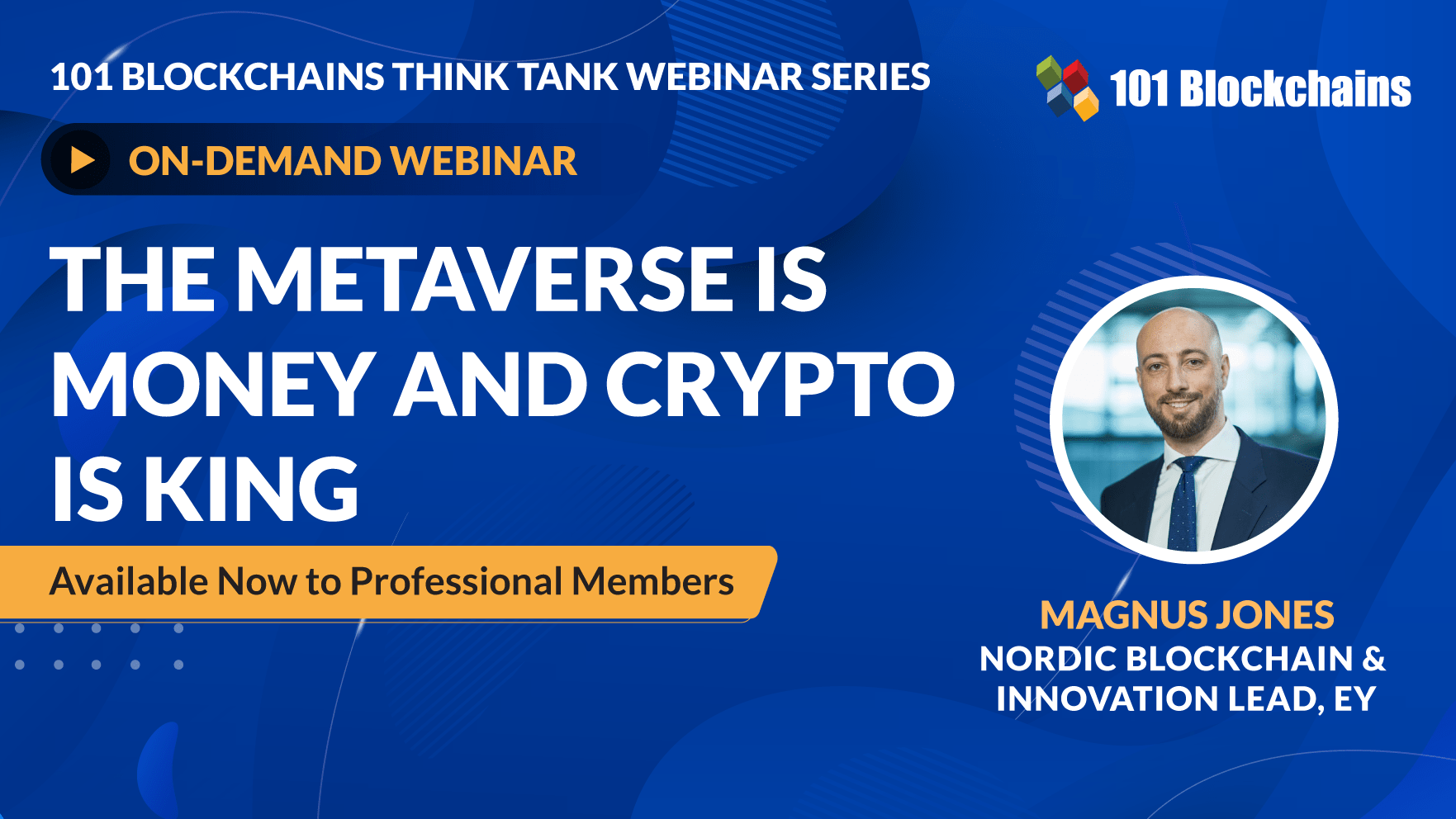 101 BLOCKCHAINS THINK TANK WEBINAR SERIES

101 Blockchains

ON-DEMAND WEBINAR

THE METAVERSE IS MONEY AND CRYPTO IS KING

Available Now to Professional Members

MAGNUS JONES
NORDIC BLOCKCHAIN & INNOVATION LEAD, EY